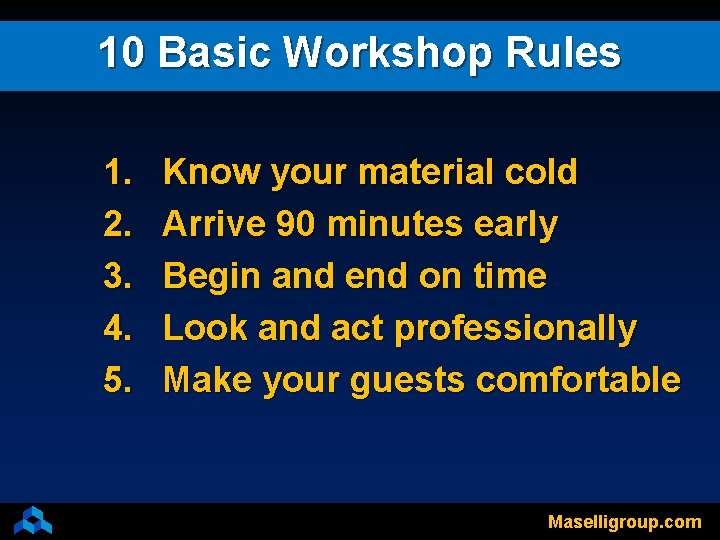 10 Basic Workshop Rules

1. Know your material cold
2. Arrive 90 minutes early
3. Begin and end on time
4. Look and act professionally
5. Make your guests comfortable

Maselligroup.com